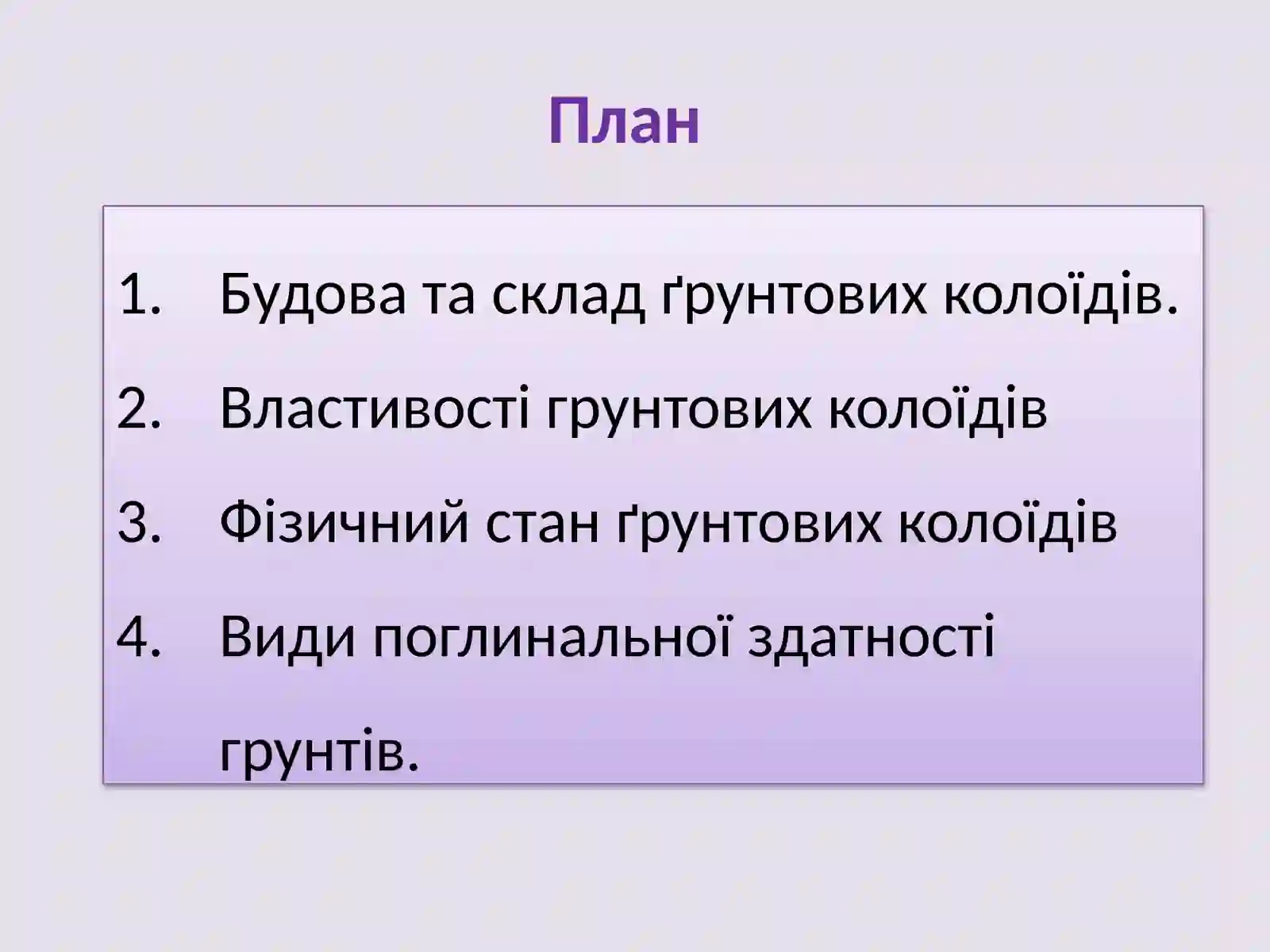 План

1. Будова та склад ґрунтових колоїдів.
2. Властивості грунтових колоїдів
3. Фізичний стан ґрунтових колоїдів
4. Види поглинальної здатності грунтів.